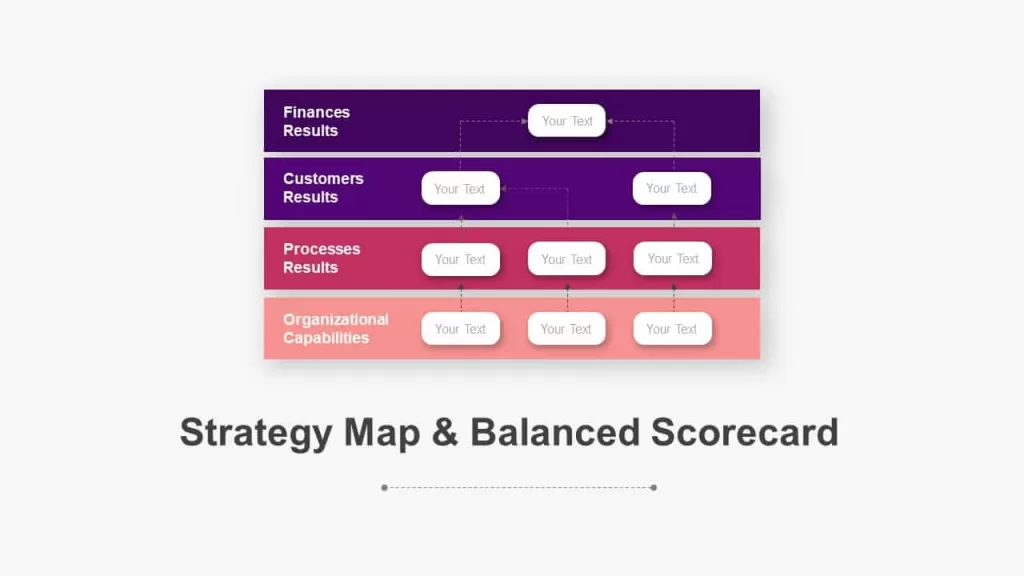 Finances Results

Your Text

Customers Results

Your Text

Your Text

Processes Results

Your Text

Your Text

Your Text

Organizational Capabilities

Your Text

Your Text

Your Text

Strategy Map & Balanced Scorecard